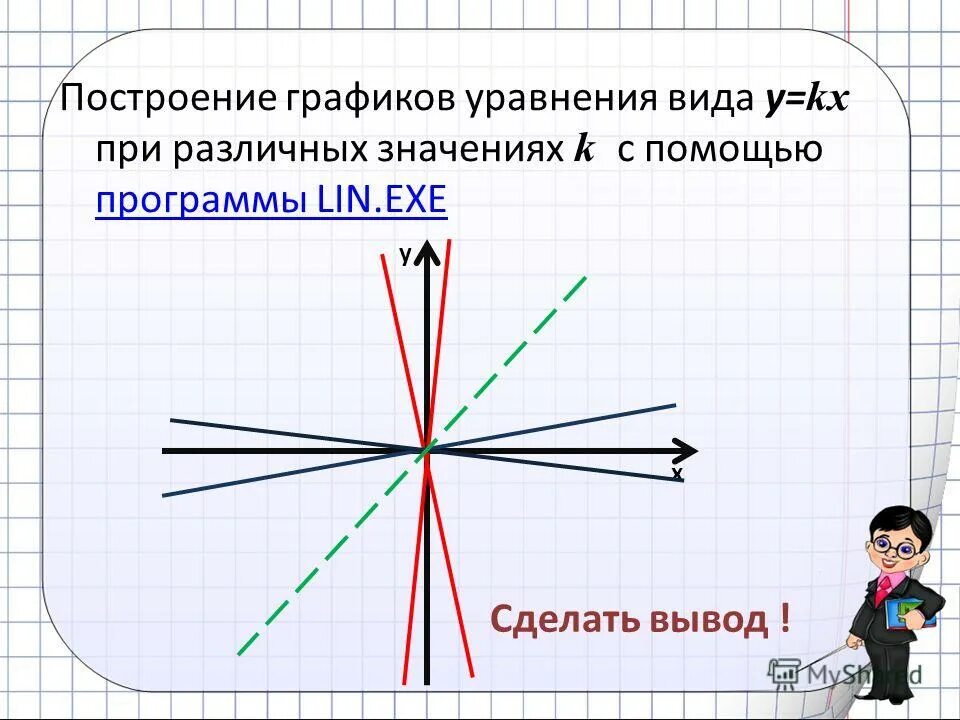 Построение графиков уравнения вида $y=kx$ при различных значениях $k$ с помощью программы LIN.EXE

y

x

Сделать вывод !

MyShared